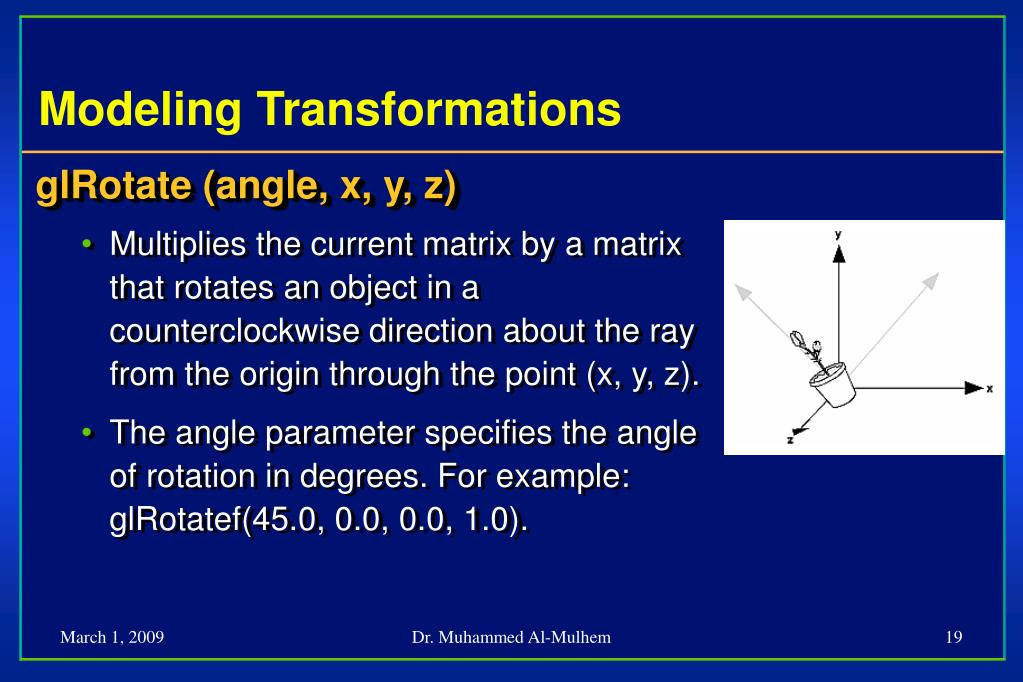 Modeling Transformations

glRotate (angle, x, y, z)

• Multiplies the current matrix by a matrix that rotates an object in a counterclockwise direction about the ray from the origin through the point (x, y, z).

• The angle parameter specifies the angle of rotation in degrees. For example: glRotatef(45.0, 0.0, 0.0, 1.0).

y

x

z

March 1, 2009

Dr. Muhammed Al-Mulhem

19